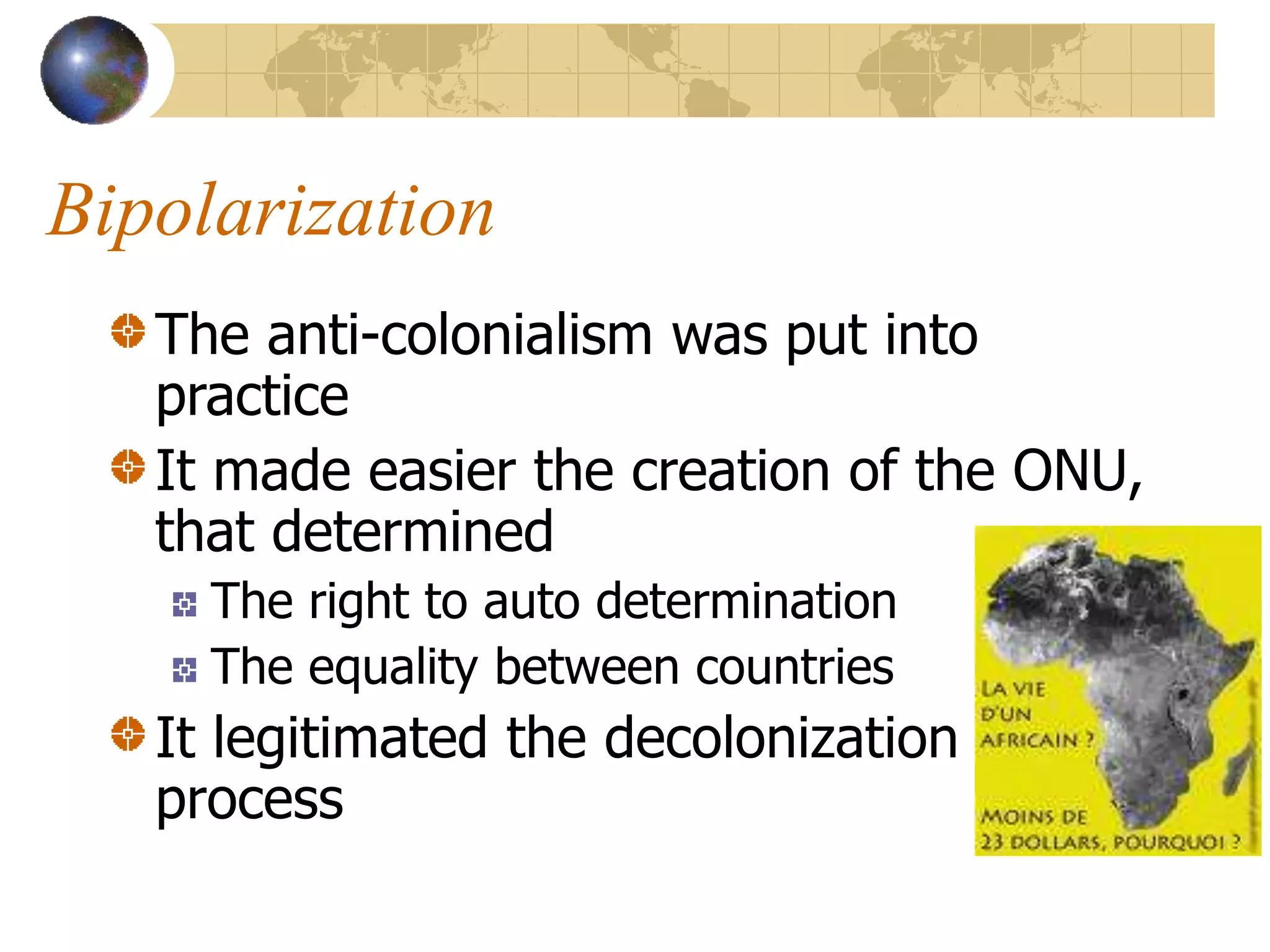 Bipolarization

The anti-colonialism was put into practice

It made easier the creation of the ONU, that determined

The right to auto determination

The equality between countries

It legitimated the decolonization process

LA VIE D'UN AFRICAIN ?

MOINS DE 23 DOLLARS, POURQUOI ?